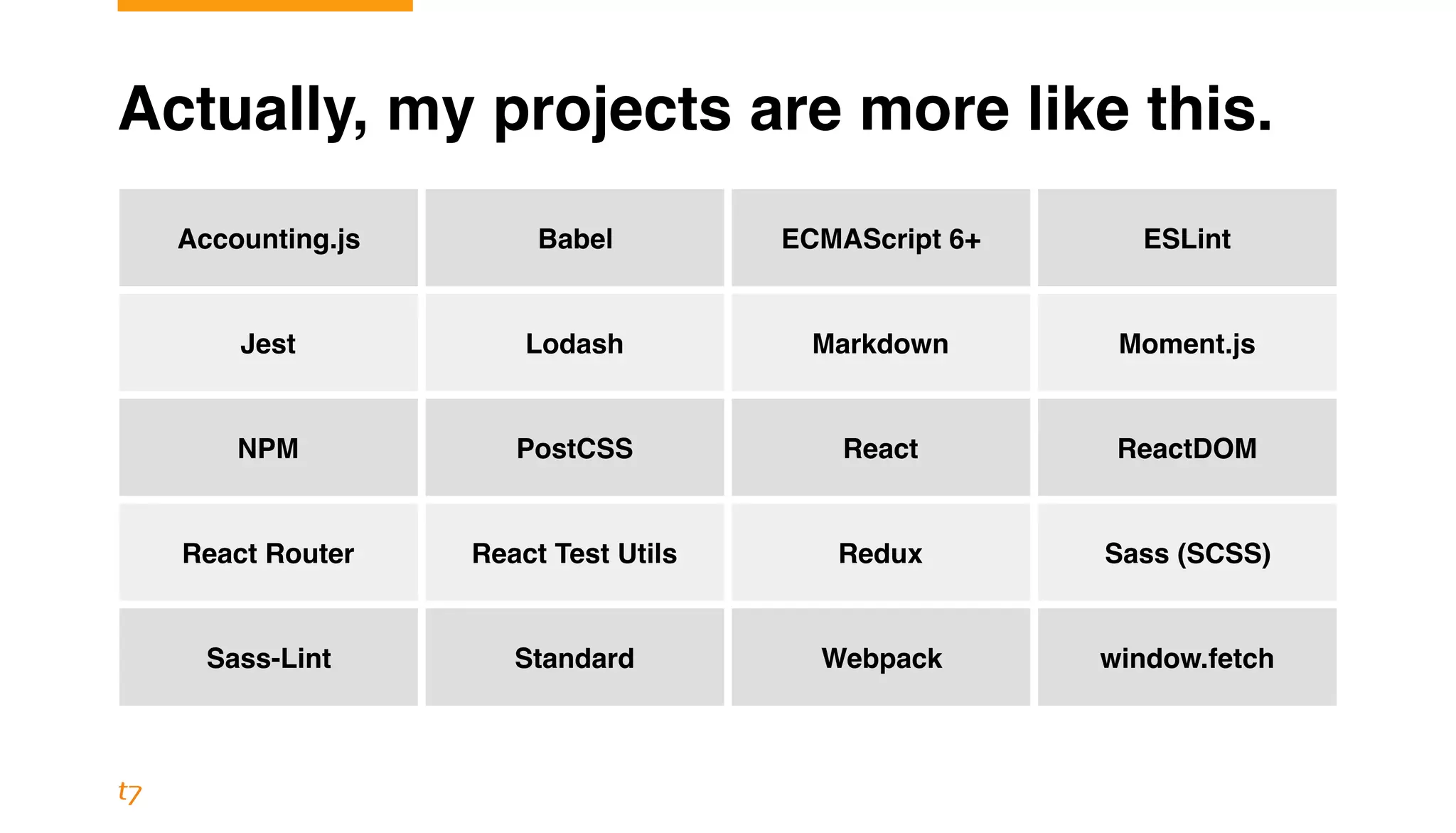 Actually, my projects are more like this.

| Accounting.js | Babel | ECMAScript 6+ | ESLint |
|---|---|---|---|
| Jest | Lodash | Markdown | Moment.js |
| NPM | PostCSS | React | ReactDOM |
| React Router | React Test Utils | Redux | Sass (SCSS) |
| Sass-Lint | Standard | Webpack | window.fetch |

t7